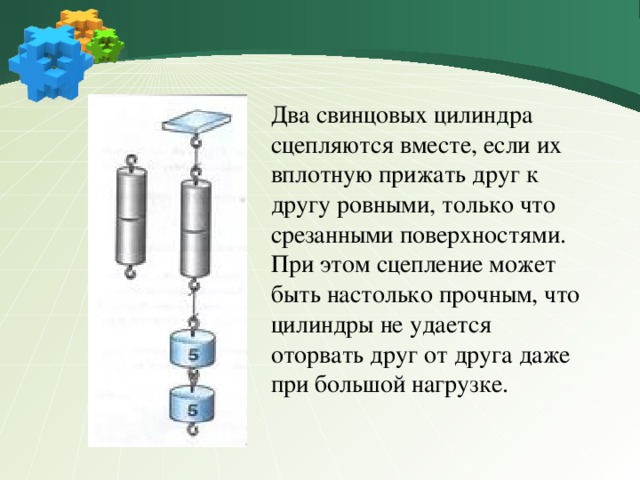 5

5

Два свинцовых цилиндра сцепляются вместе, если их вплотную прижать друг к другу ровными, только что срезанными поверхностями. При этом сцепление может быть настолько прочным, что цилиндры не удается оторвать друг от друга даже при большой нагрузке.